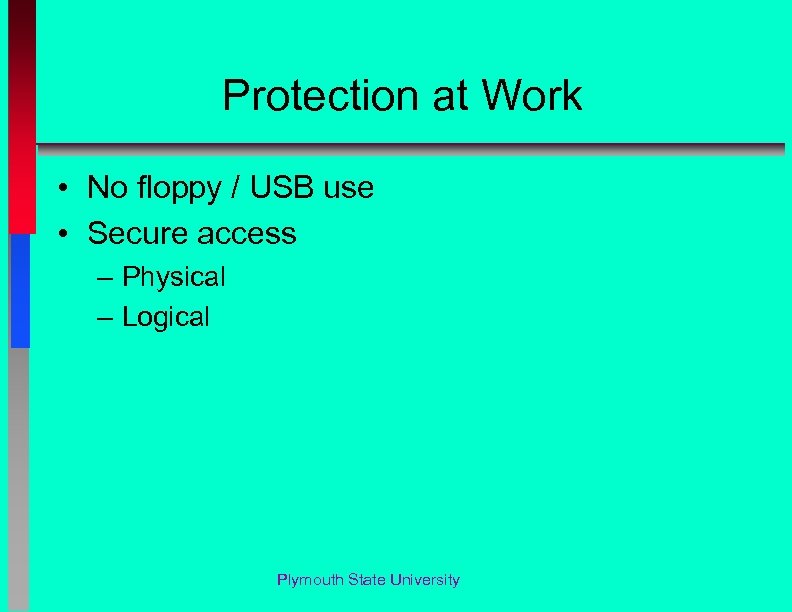 Protection at Work

• No floppy / USB use
• Secure access
 – Physical
 – Logical

Plymouth State University